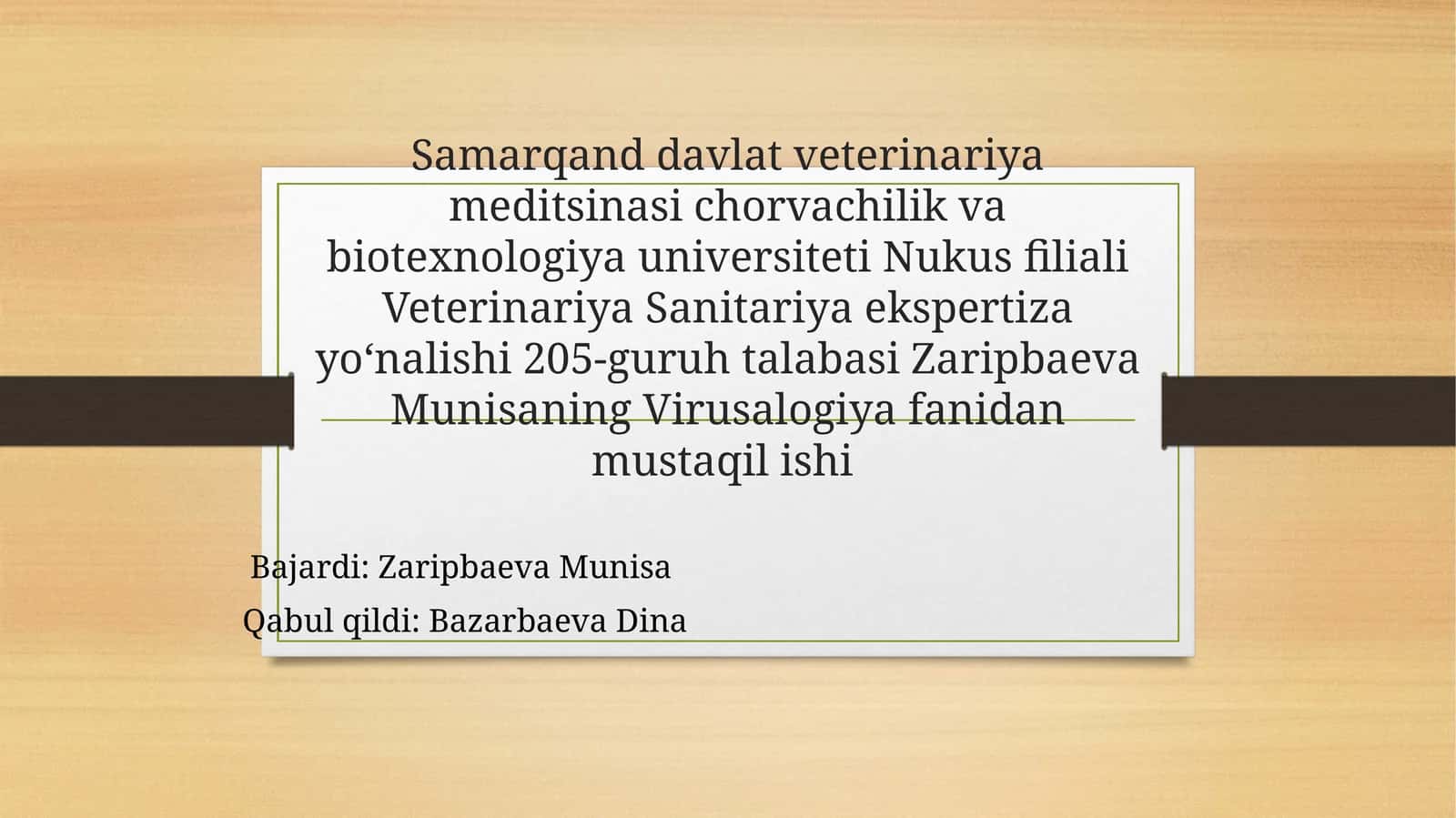 Samarqand davlat veterinariya meditsinasi chorvachilik va biotexnologiya universiteti Nukus filiali Veterinariya Sanitariya ekspertiza yo‘nalishi 205-guruh talabasi Zaripbaeva Munisaning Virusalogiya fanidan mustaqil ishi

Bajardi: Zaripbaeva Munisa
Qabul qildi: Bazarbaeva Dina